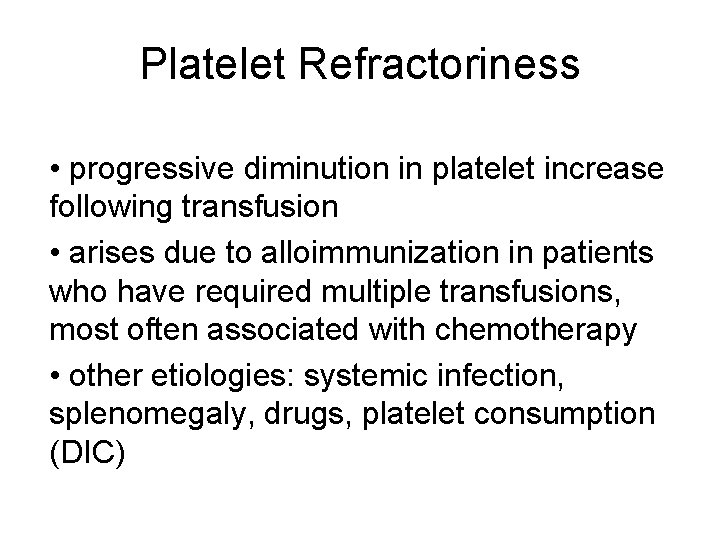 Platelet Refractoriness

• progressive diminution in platelet increase following transfusion

• arises due to alloimmunization in patients who have required multiple transfusions, most often associated with chemotherapy

• other etiologies: systemic infection, splenomegaly, drugs, platelet consumption (DIC)